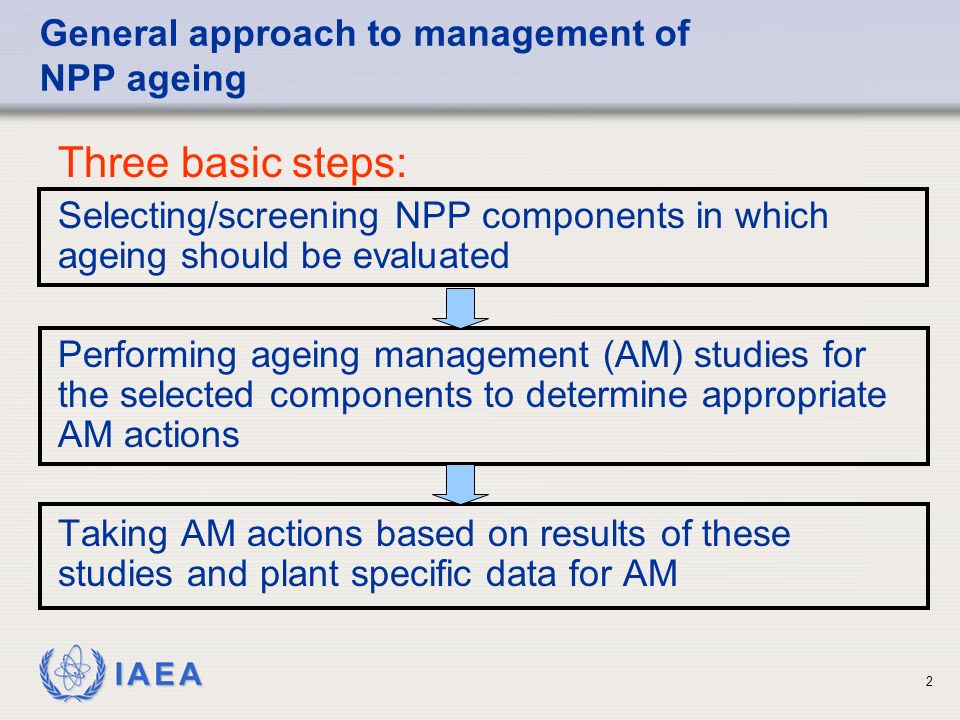 General approach to management of NPP ageing

Three basic steps:

Selecting/screening NPP components in which ageing should be evaluated

Performing ageing management (AM) studies for the selected components to determine appropriate AM actions

Taking AM actions based on results of these studies and plant specific data for AM

IAEA

2